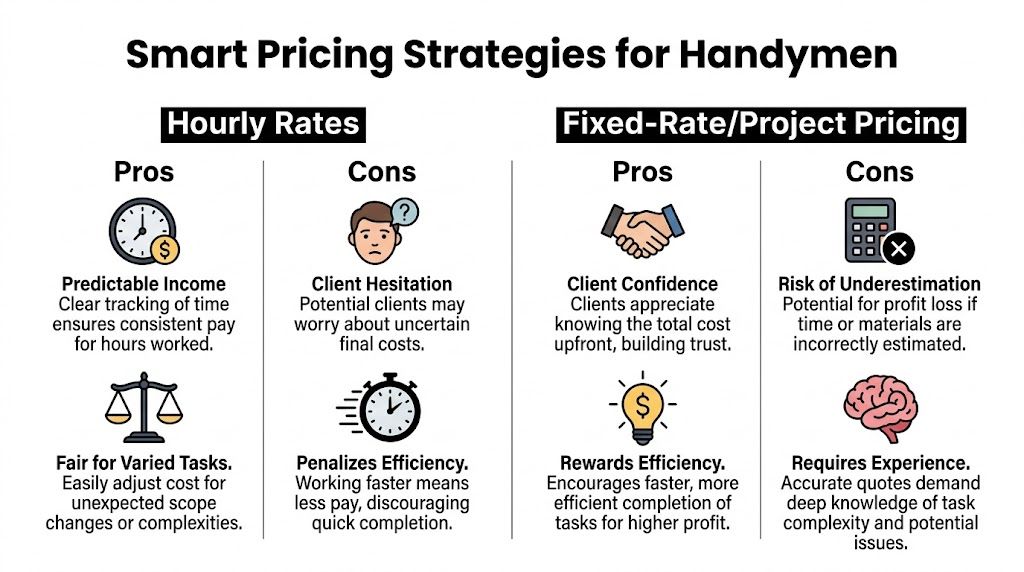 Smart Pricing Strategies for Handymen

Hourly Rates

Pros

Predictable Income
Clear tracking of time ensures consistent pay for hours worked.

Fair for Varied Tasks.
Easily adjust cost for unexpected scope changes or complexities.

Cons

Client Hesitation
Potential clients may worry about uncertain final costs.

Penalizes Efficiency.
Working faster means less pay, discouraging quick completion.

Fixed-Rate/Project Pricing

Pros

Client Confidence
Clients appreciate knowing the total cost upfront, building trust.

Rewards Efficiency.
Encourages faster, more efficient completion of tasks for higher profit.

Cons

Risk of Underestimation
Potential for profit loss if time or materials are incorrectly estimated.

Requires Experience.
Accurate quotes demand deep knowledge of task complexity and potential issues.